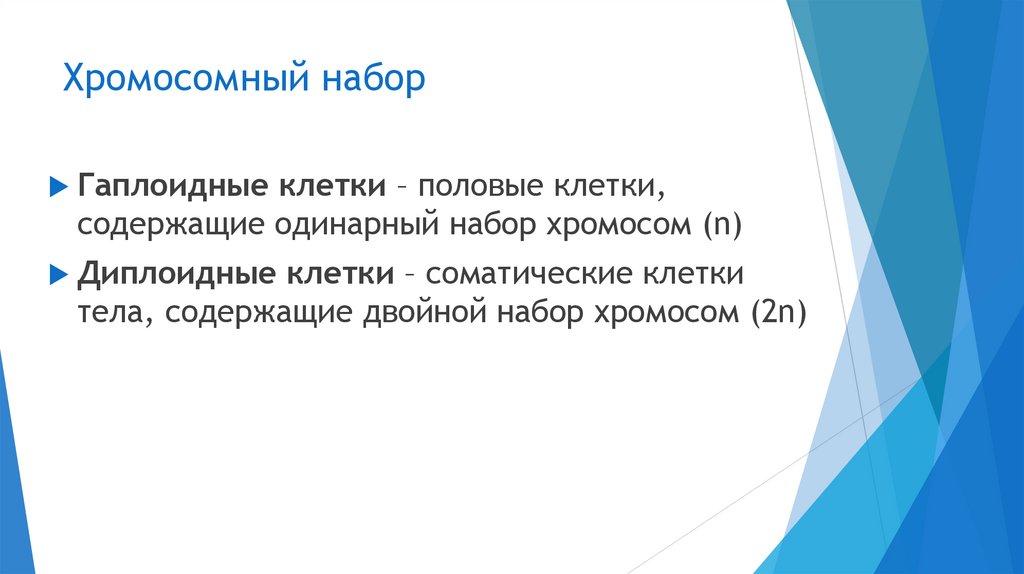 Хромосомный набор

Гаплоидные клетки – половые клетки, содержащие одинарный набор хромосом (n)

Диплоидные клетки – соматические клетки тела, содержащие двойной набор хромосом (2n)